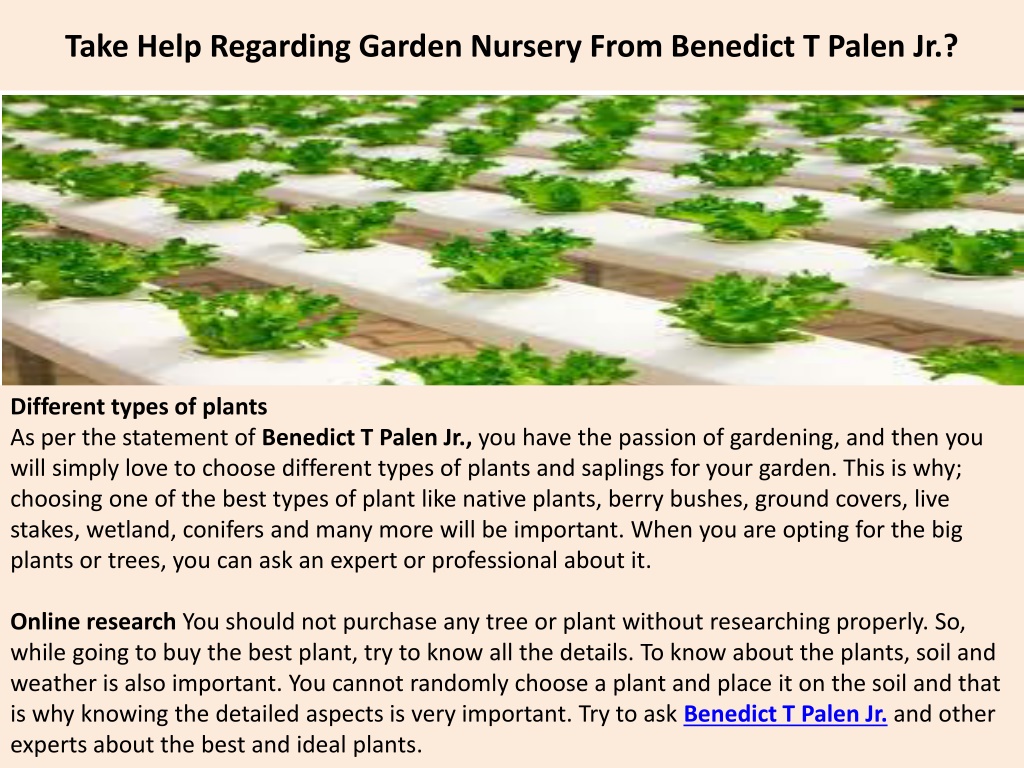 Take Help Regarding Garden Nursery From Benedict T Palen Jr.?

Different types of plants
As per the statement of Benedict T Palen Jr., you have the passion of gardening, and then you will simply love to choose different types of plants and saplings for your garden. This is why; choosing one of the best types of plant like native plants, berry bushes, ground covers, live stakes, wetland, conifers and many more will be important. When you are opting for the big plants or trees, you can ask an expert or professional about it.

Online research You should not purchase any tree or plant without researching properly. So, while going to buy the best plant, try to know all the details. To know about the plants, soil and weather is also important. You cannot randomly choose a plant and place it on the soil and that is why knowing the detailed aspects is very important. Try to ask Benedict T Palen Jr. and other experts about the best and ideal plants.